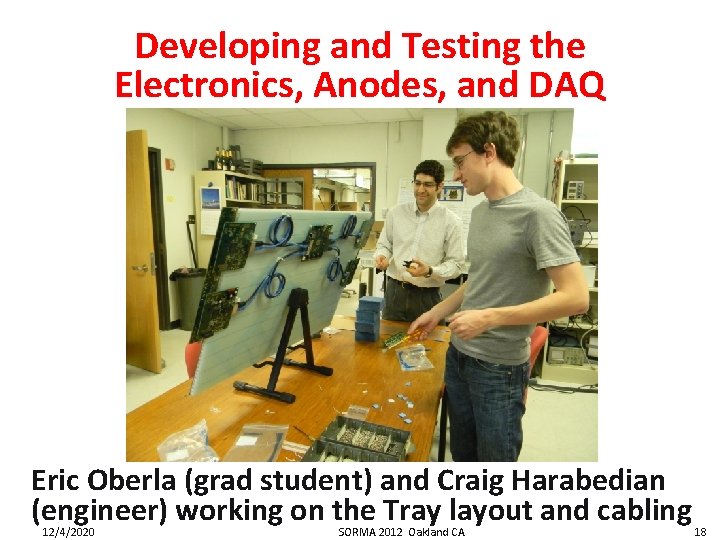 Developing and Testing the Electronics, Anodes, and DAQ

Eric Oberla (grad student) and Craig Harabedian (engineer) working on the Tray layout and cabling

12/4/2020 SORMA 2012 Oakland CA 18